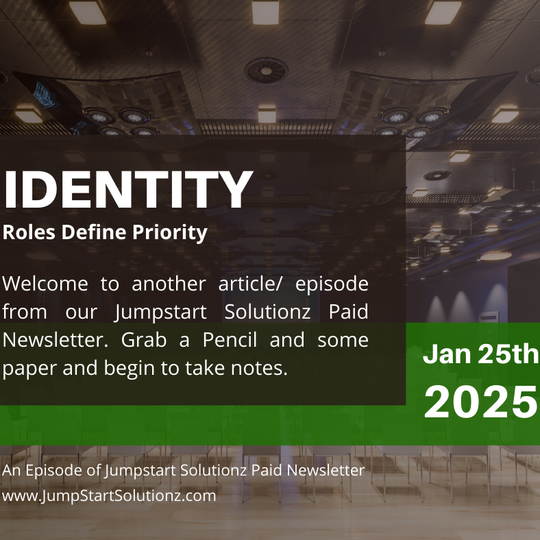 IDENTITY
Roles Define Priority

Welcome to another article/ episode from our Jumpstart Solutionz Paid Newsletter. Grab a Pencil and some paper and begin to take notes.

Jan 25th
2025

An Episode of Jumpstart Solutionz Paid Newsletter
www.JumpStartSolutionz.com